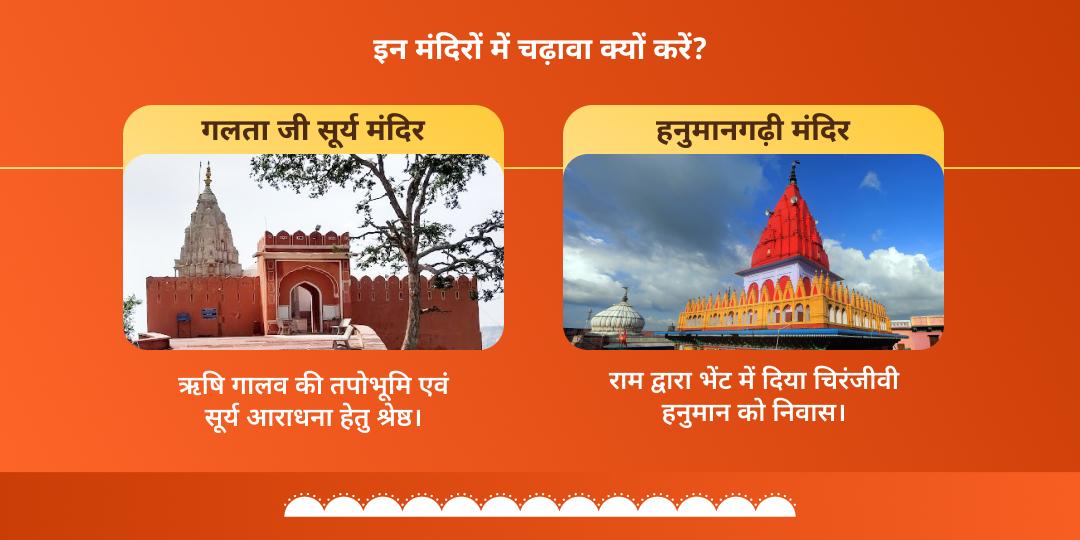 इन मंदिरों में चढ़ावा क्यों करें?

गलता जी सूर्य मंदिर

ऋषि गालव की तपोभूमि एवं सूर्य आराधना हेतु श्रेष्ठ।

हनुमानगढ़ी मंदिर

राम द्वारा भेंट में दिया चिरंजीवी हनुमान को निवास।